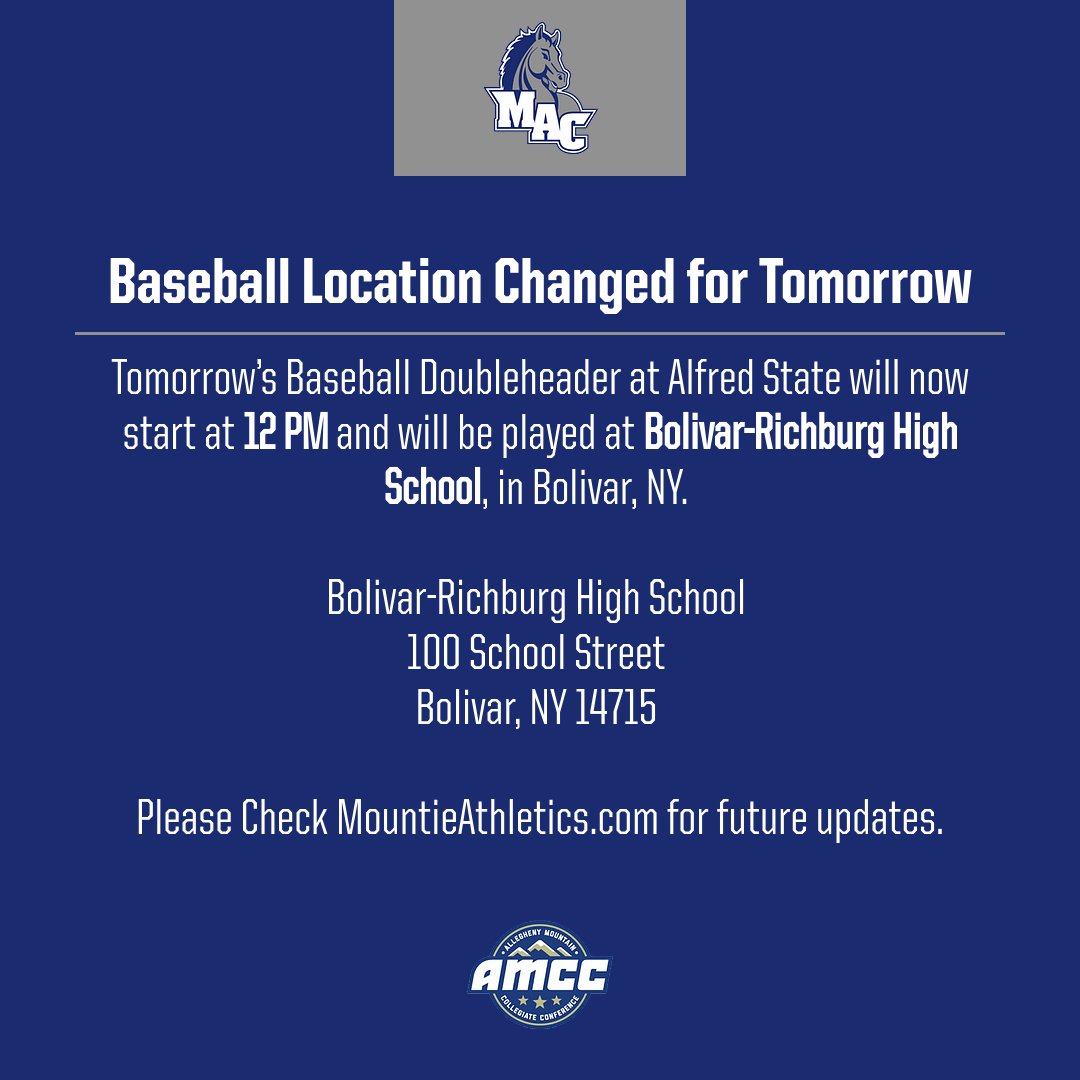 MAC

Baseball Location Changed for Tomorrow

Tomorrow's Baseball Doubleheader at Alfred State will now start at 12 PM and will be played at Bolivar-Richburg High School, in Bolivar, NY.

Bolivar-Richburg High School
100 School Street
Bolivar, NY 14715

Please Check MountieAthletics.com for future updates.

ALLEGHENY MOUNTAIN
AMCC
COLLEGIATE CONFERENCE